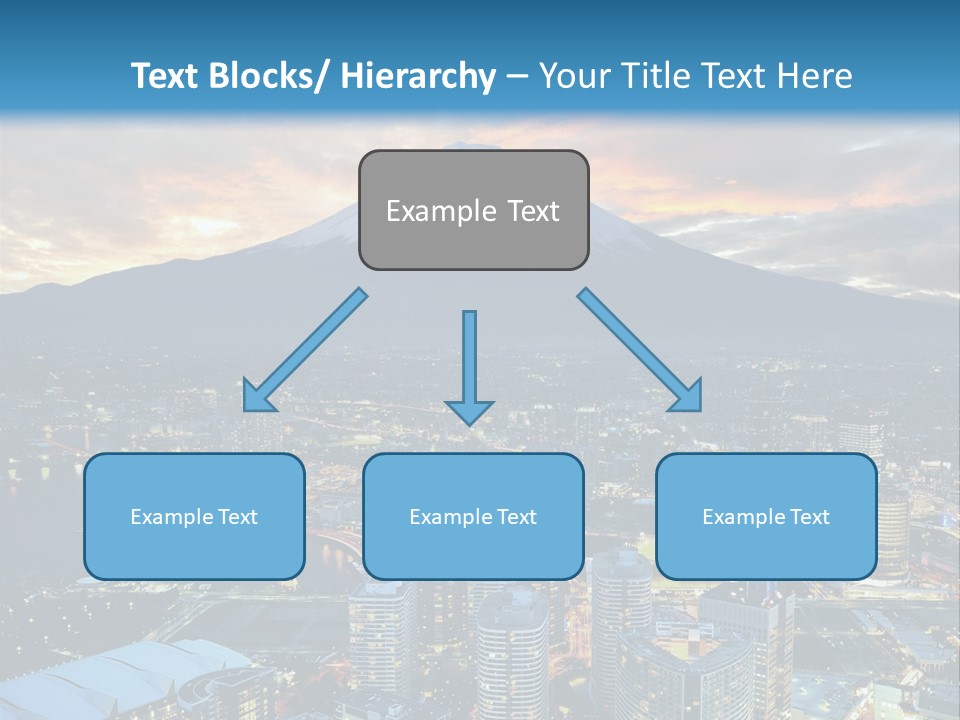 Text Blocks/ Hierarchy – Your Title Text Here

Example Text

Example Text

Example Text

Example Text